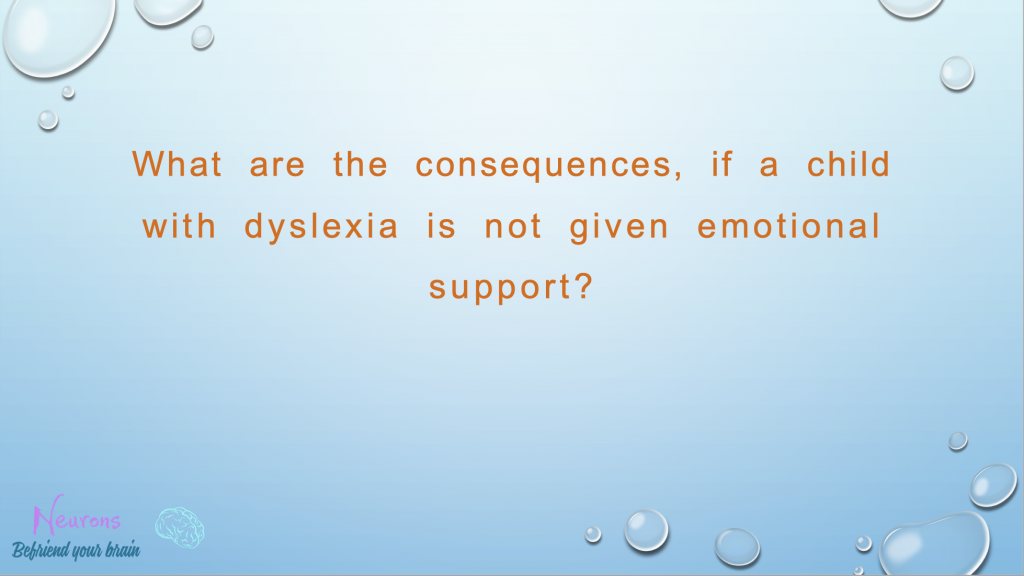 What are the consequences, if a child with dyslexia is not given emotional support?

Neurons
Befriend your brain